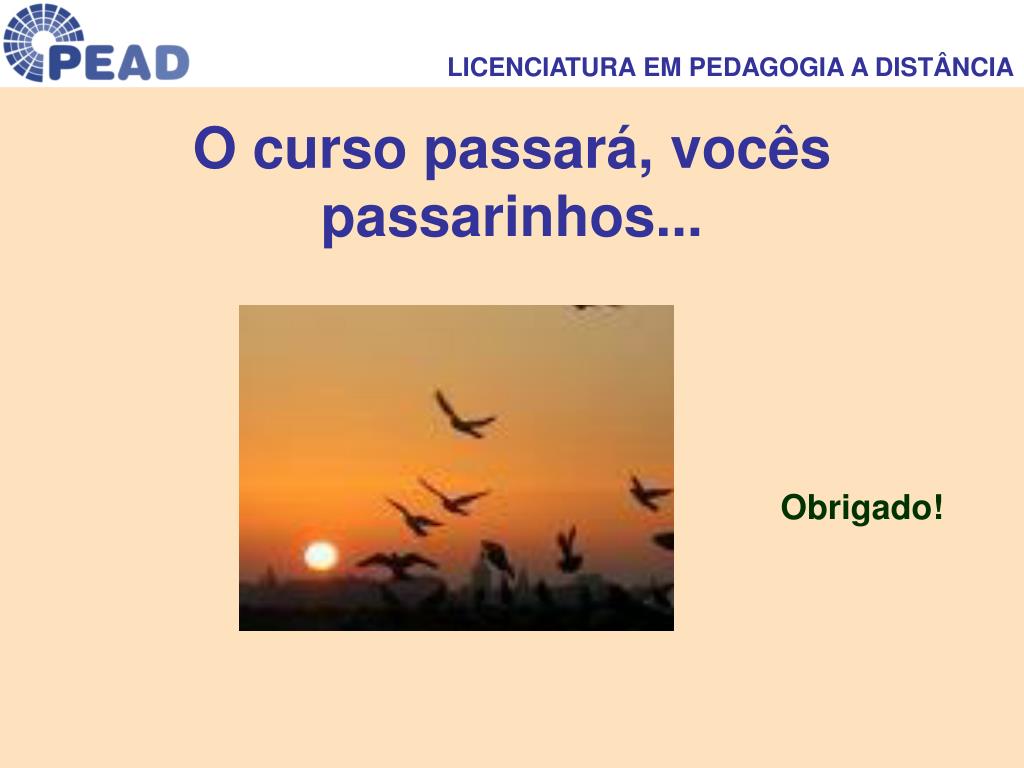 PEAD

LICENCIATURA EM PEDAGOGIA A DISTÂNCIA

O curso passará, vocês passarinhos...

Obrigado!